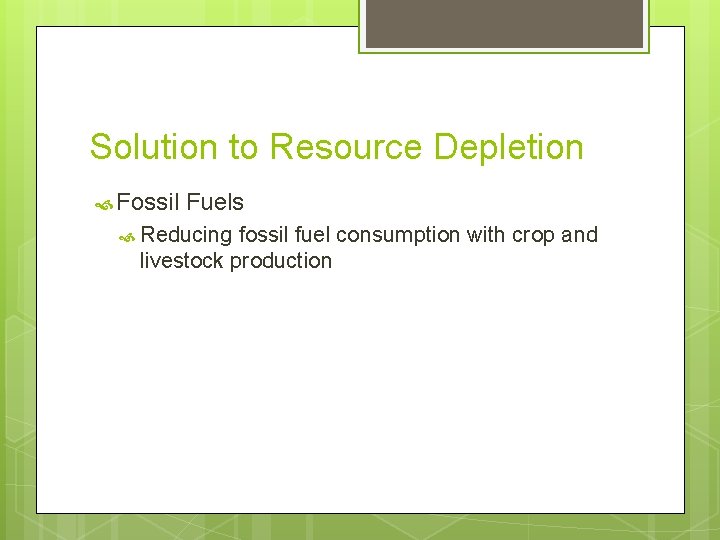 Solution to Resource Depletion

Fossil Fuels

Reducing fossil fuel consumption with crop and livestock production